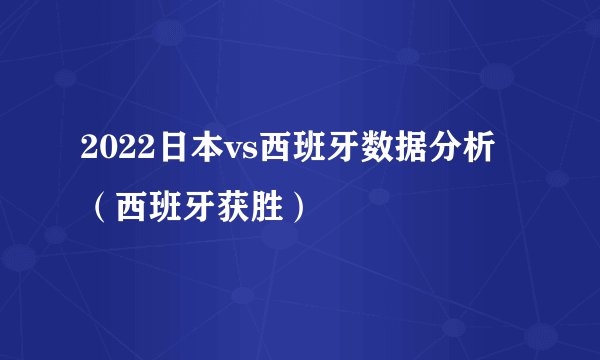 2022日本vs西班牙数据分析（西班牙获胜）